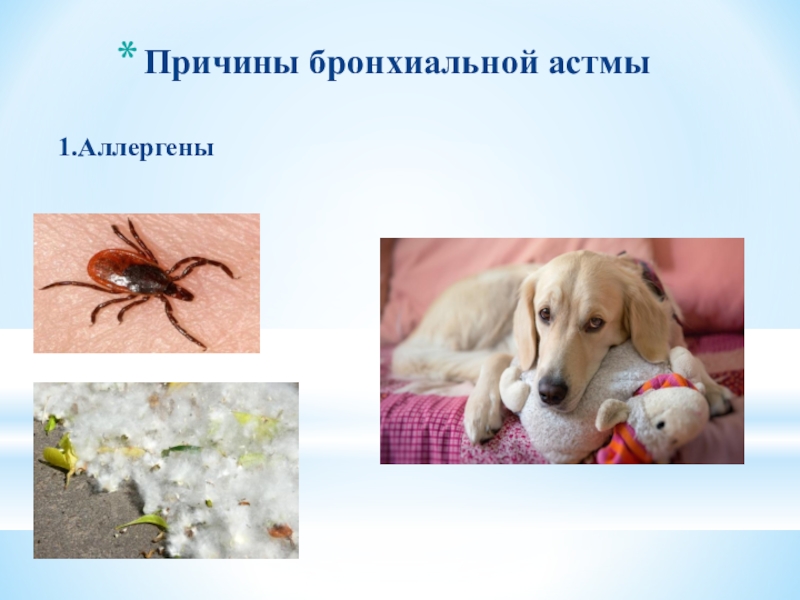 * Причины бронхиальной астмы

1.Аллергены